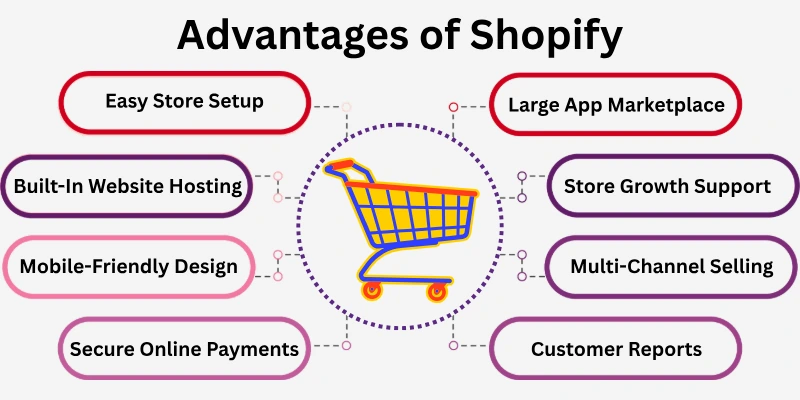 Advantages of Shopify

Easy Store Setup

Built-In Website Hosting

Mobile-Friendly Design

Secure Online Payments

Large App Marketplace

Store Growth Support

Multi-Channel Selling

Customer Reports